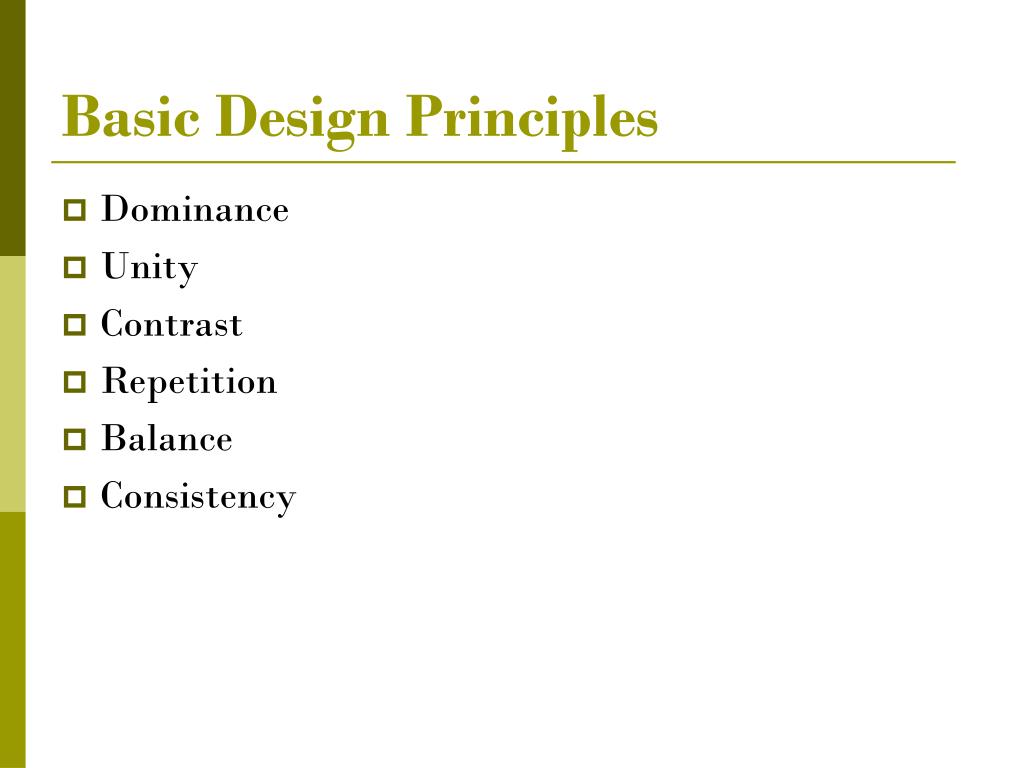 Basic Design Principles

- Dominance
- Unity
- Contrast
- Repetition
- Balance
- Consistency